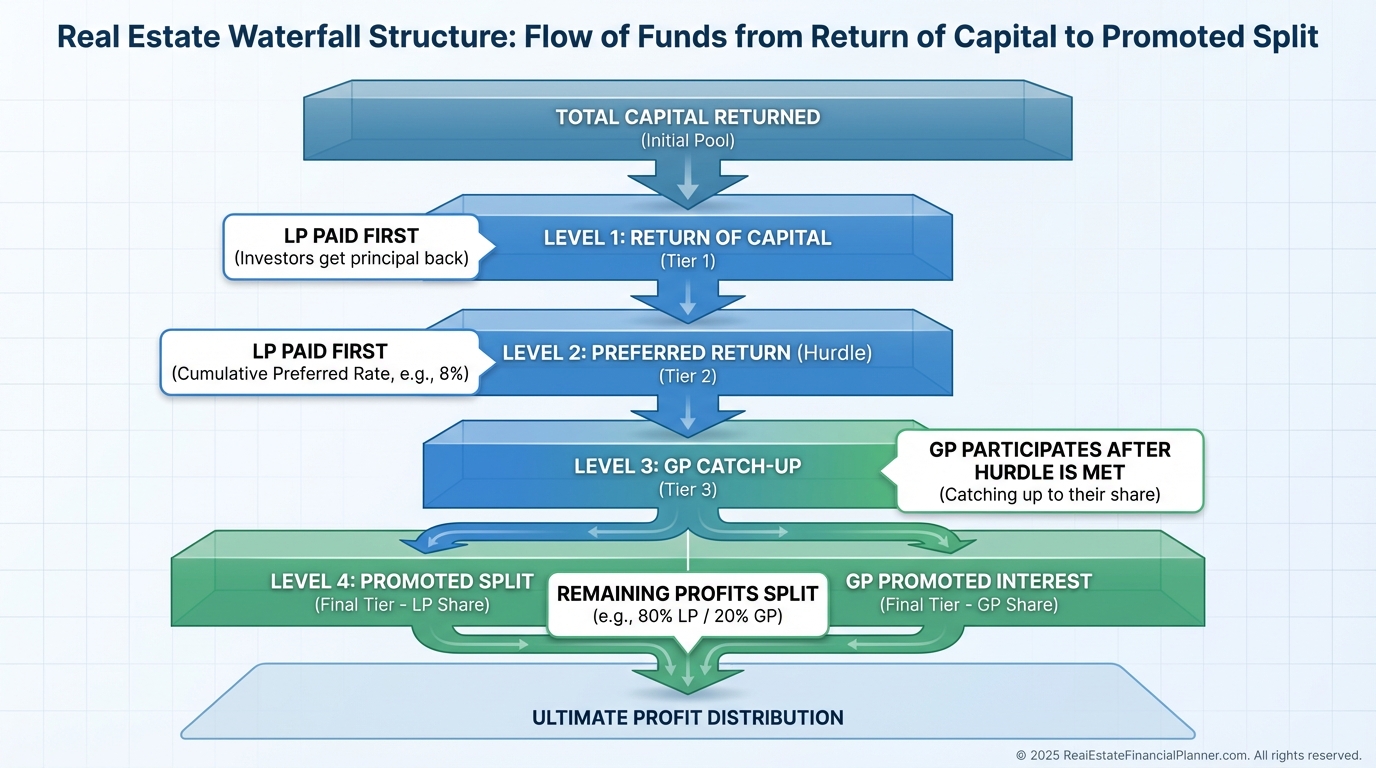 Real Estate Waterfall Structure: Flow of Funds from Return of Capital to Promoted Split

TOTAL CAPITAL RETURNED
(Initial Pool)

LP PAID FIRST
(Investors get principal back)

LEVEL 1: RETURN OF CAPITAL
(Tier 1)

LP PAID FIRST
(Cumulative Preferred Rate, e.g., 8%)

LEVEL 2: PREFERRED RETURN (Hurdle)
(Tier 2)

LEVEL 3: GP CATCH-UP
(Tier 3)

GP PARTICIPATES AFTER HURDLE IS MET
(Catching up to their share)

LEVEL 4: PROMOTED SPLIT
(Final Tier - LP Share)

REMAINING PROFITS SPLIT
(e.g., 80% LP / 20% GP)

GP PROMOTED INTEREST
(Final Tier - GP Share)

ULTIMATE PROFIT DISTRIBUTION

© 2025 RealEstateFinancialPlanner.com. All rights reserved.